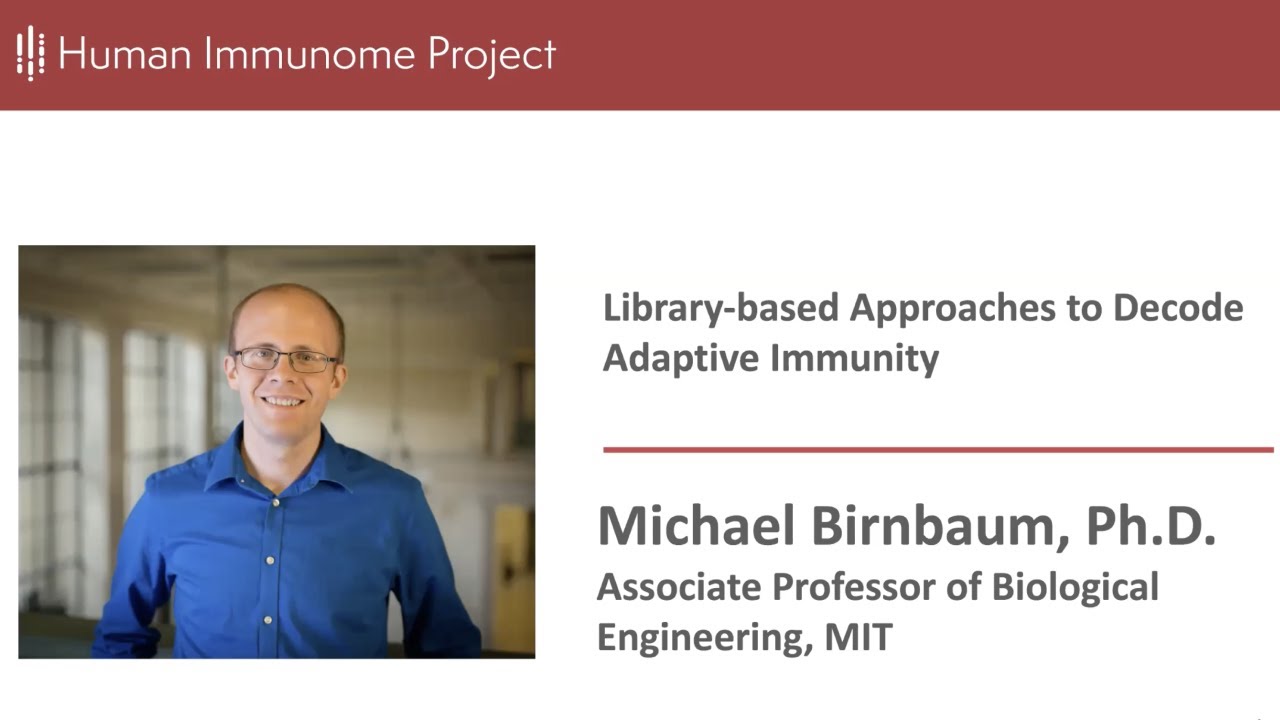 Human Immunome Project

Library-based Approaches to Decode Adaptive Immunity

Michael Birnbaum, Ph.D.
Associate Professor of Biological Engineering, MIT